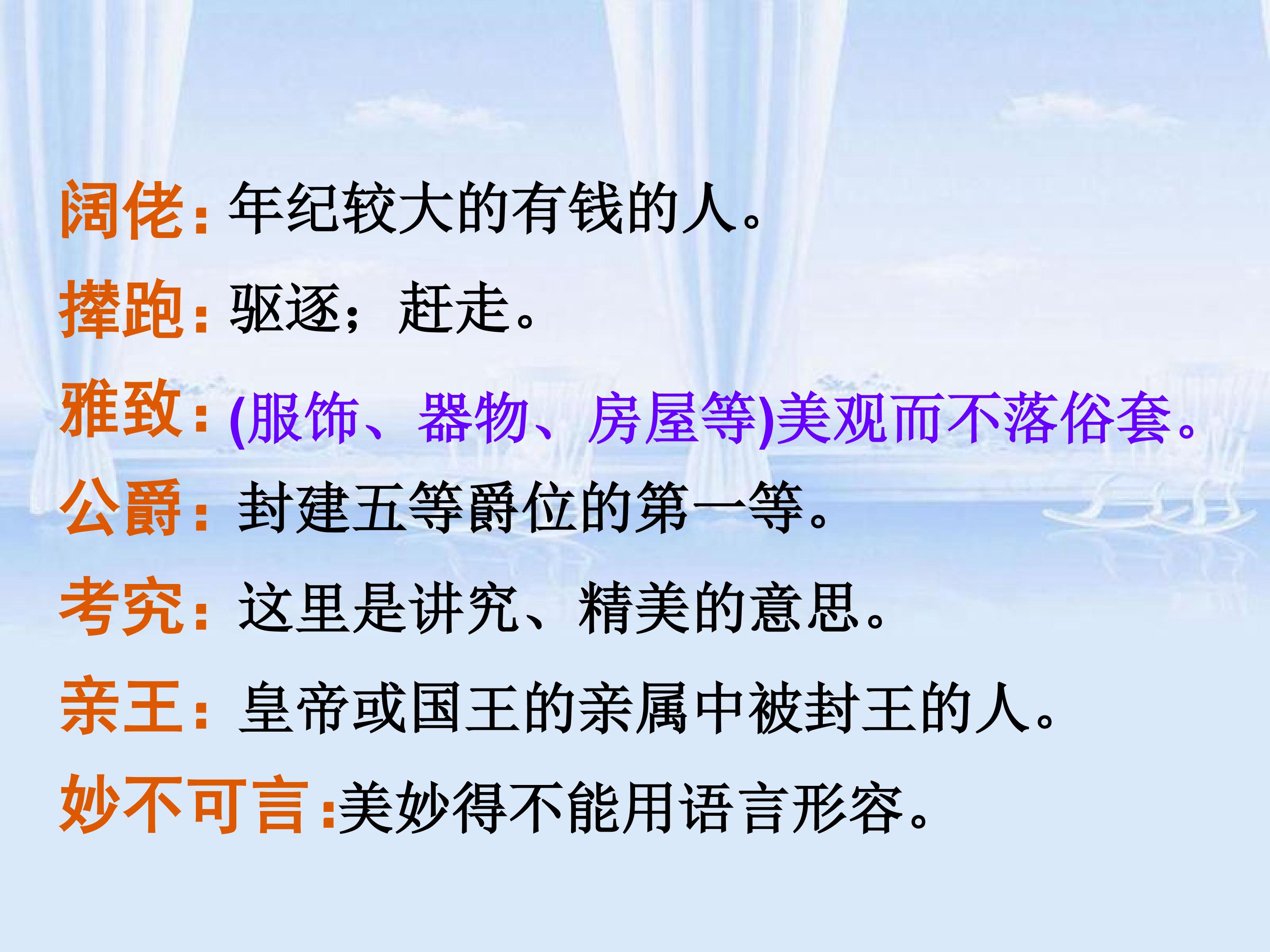 阔佬：年纪较大的有钱的人。

撵跑：驱逐；赶走。

雅致：(服饰、器物、房屋等)美观而不落俗套。

公爵：封建五等爵位的第一等。

考究：这里是讲究、精美的意思。

亲王：皇帝或国王的亲属中被封王的人。

妙不可言：美妙得不能用语言形容。